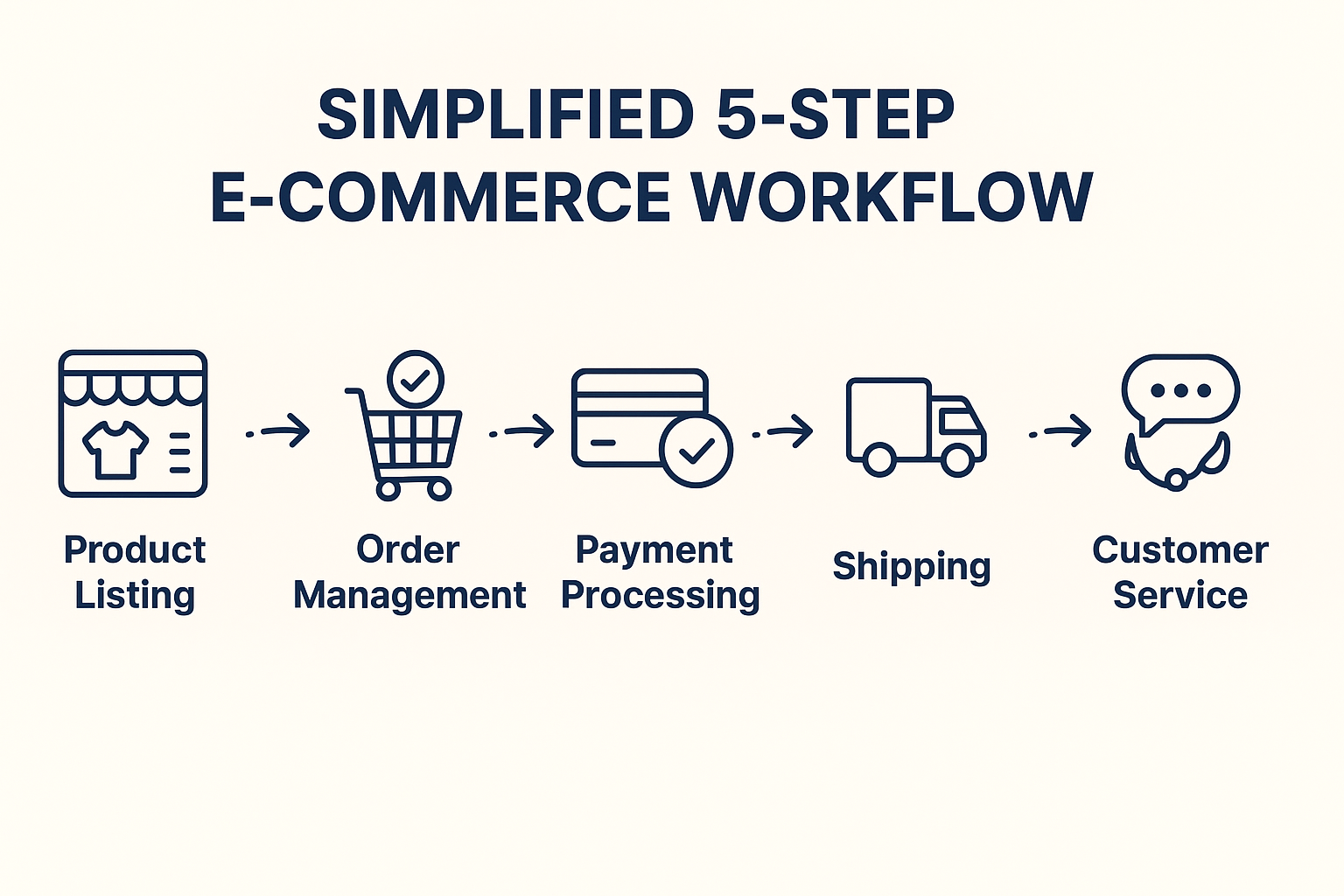 SIMPLIFIED 5-STEP E-COMMERCE WORKFLOW

Product Listing

Order Management

Payment Processing

Shipping

Customer Service